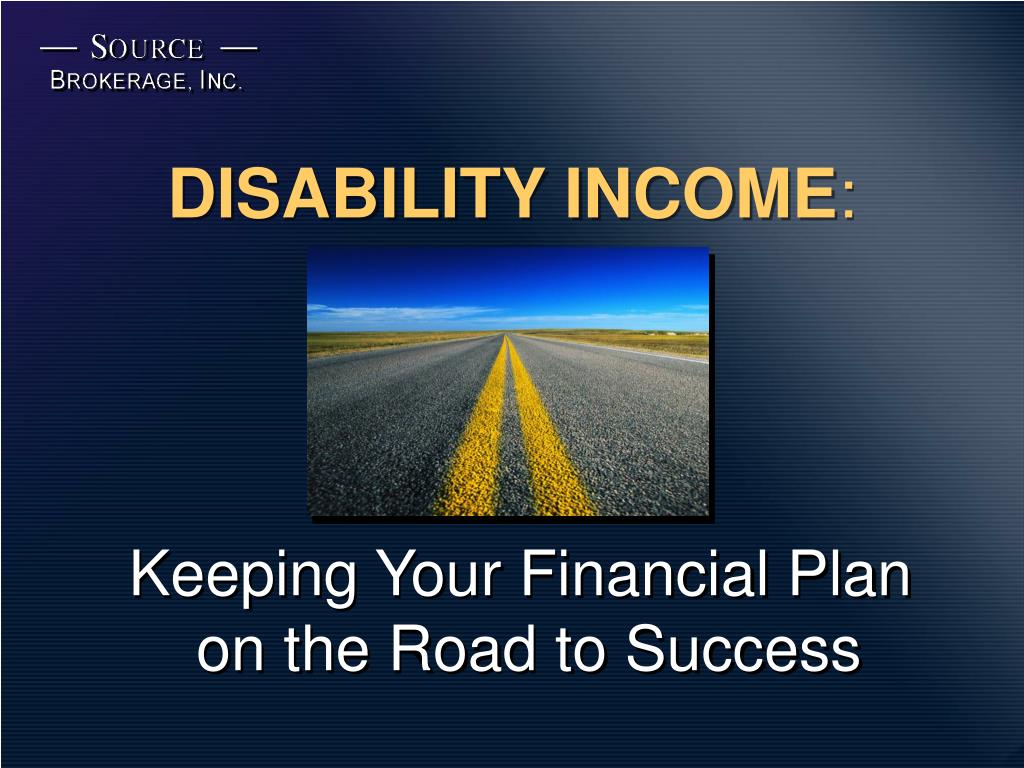 — SOURCE —
BROKERAGE, INC.

DISABILITY INCOME:

Keeping Your Financial Plan on the Road to Success